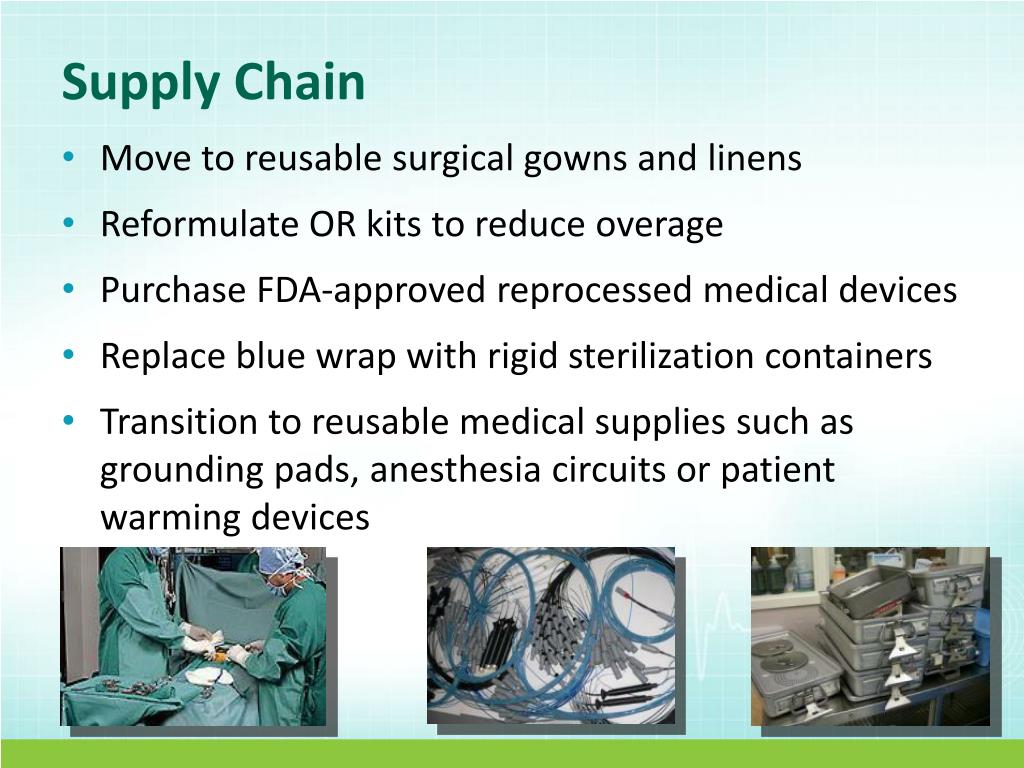 Supply Chain

• Move to reusable surgical gowns and linens
• Reformulate OR kits to reduce overage
• Purchase FDA-approved reprocessed medical devices
• Replace blue wrap with rigid sterilization containers
• Transition to reusable medical supplies such as grounding pads, anesthesia circuits or patient warming devices